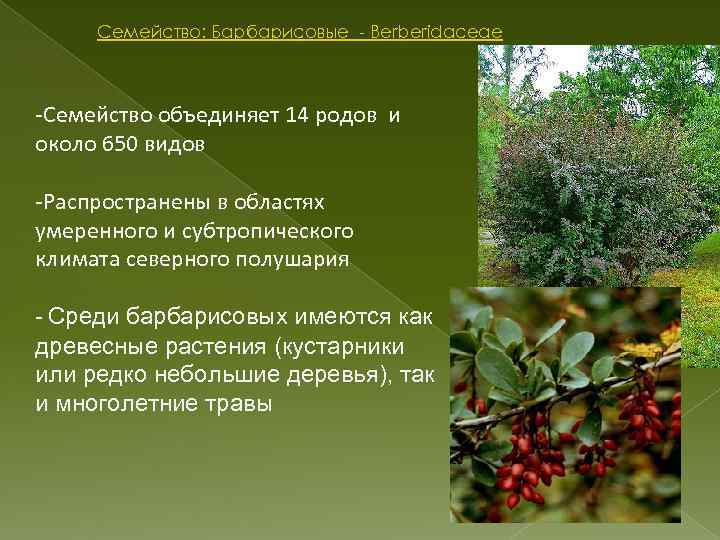 Семейство: Барбарисовые - Berberidaceae

-Семейство объединяет 14 родов и около 650 видов

-Распространены в областях умеренного и субтропического климата северного полушария

- Среди барбарисовых имеются как древесные растения (кустарники или редко небольшие деревья), так и многолетние травы